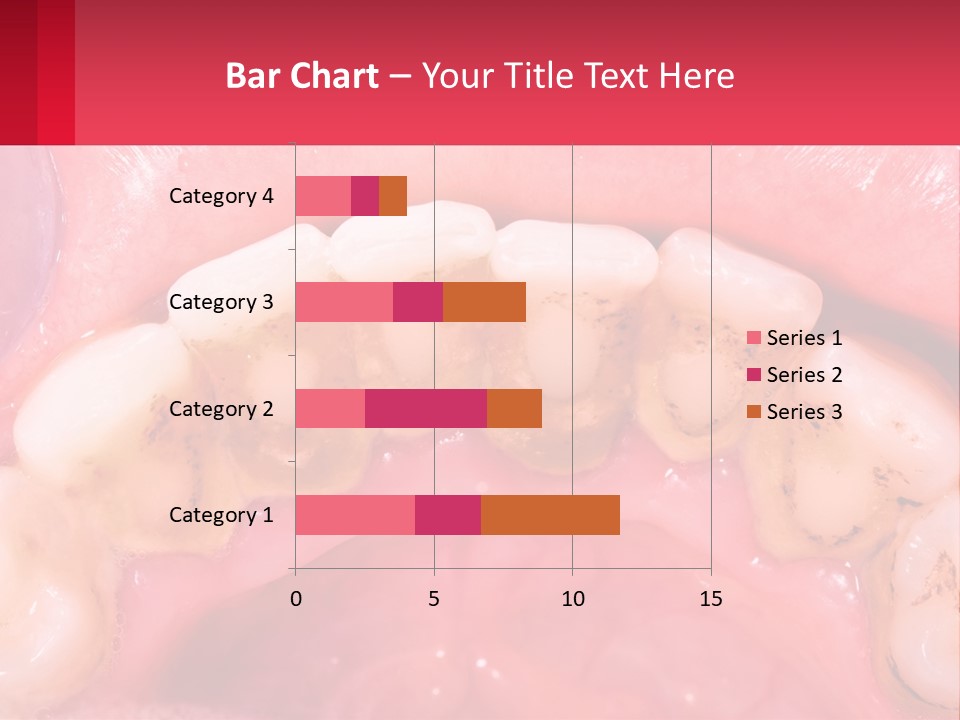 Bar Chart – Your Title Text Here

Category 4
Category 3
Category 2
Category 1

0
5
10
15

Series 1
Series 2
Series 3